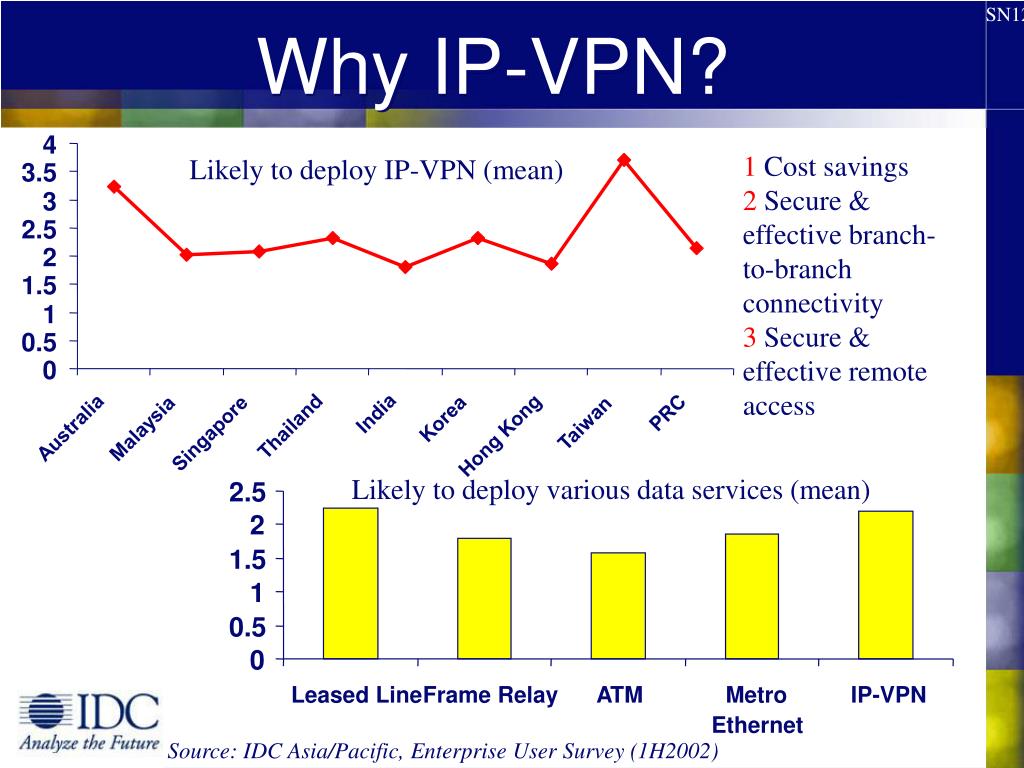 SN12

Why IP-VPN?

Likely to deploy IP-VPN (mean)

4
3.5
3
2.5
2
1.5
1
0.5
0

Australia
Malaysia
Singapore
Thailand
India
Korea
Hong Kong
Taiwan
PRC

1 Cost savings
2 Secure & effective branch-to-branch connectivity
3 Secure & effective remote access

Likely to deploy various data services (mean)

2.5
2
1.5
1
0.5
0

Leased Line
Frame Relay
ATM
Metro Ethernet
IP-VPN

IDC
Analyze the Future

Source: IDC Asia/Pacific, Enterprise User Survey (1H2002)